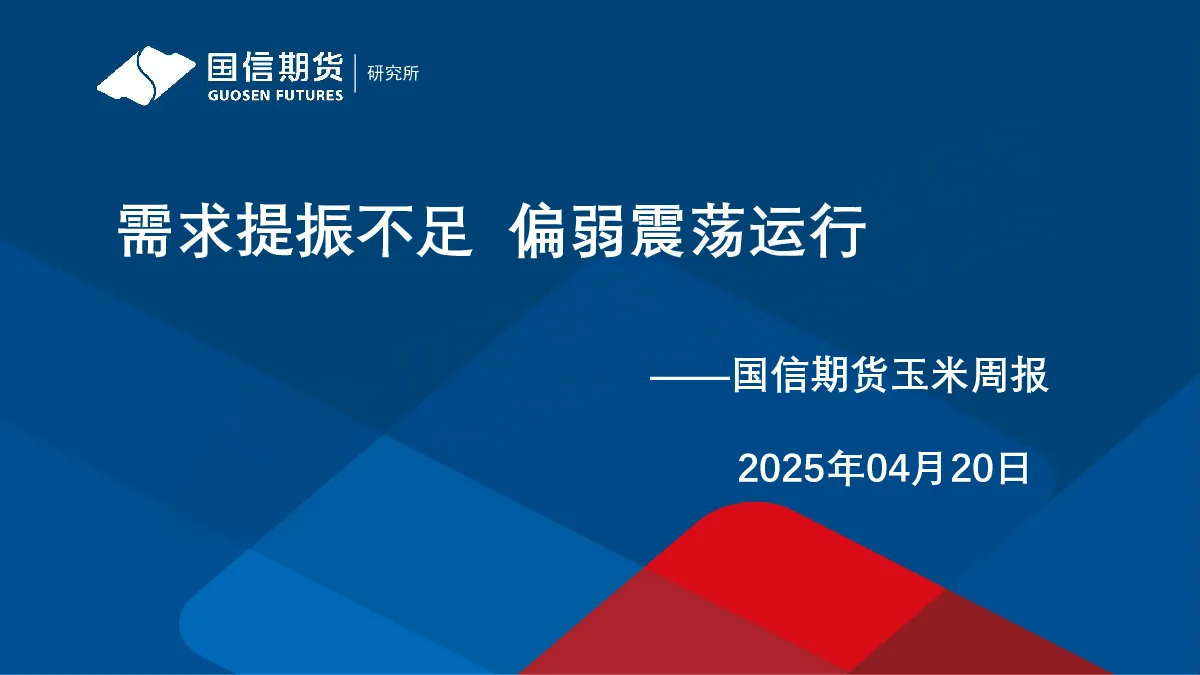 国信期货
GUOSEN FUTURES
研究所

需求提振不足 偏弱震荡运行

——国信期货玉米周报

2025年04月20日